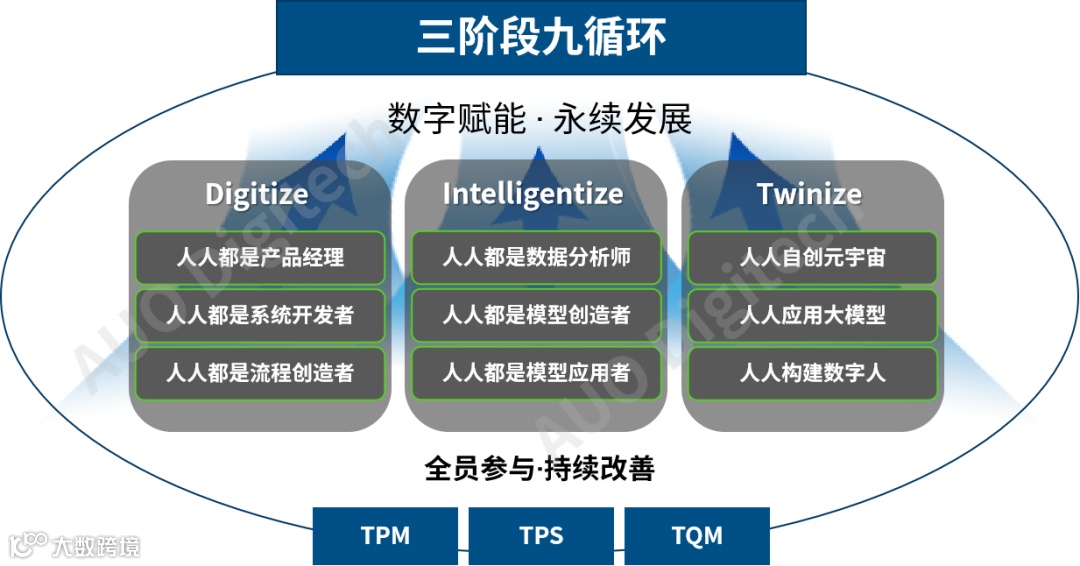 三阶段九循环

数字赋能 · 永续发展

Digitize

人人都是产品经理

人人都是系统开发者

人人都是流程创造者

Intelligentize

人人都是数据分析师

人人都是模型创造者

人人都是模型应用者

Twinize

人人自创元宇宙

人人应用大模型

人人构建数字人

全员参与·持续改善

TPM

TPS

TQM

AUO Digitech

AUO Digitech

大数跨境